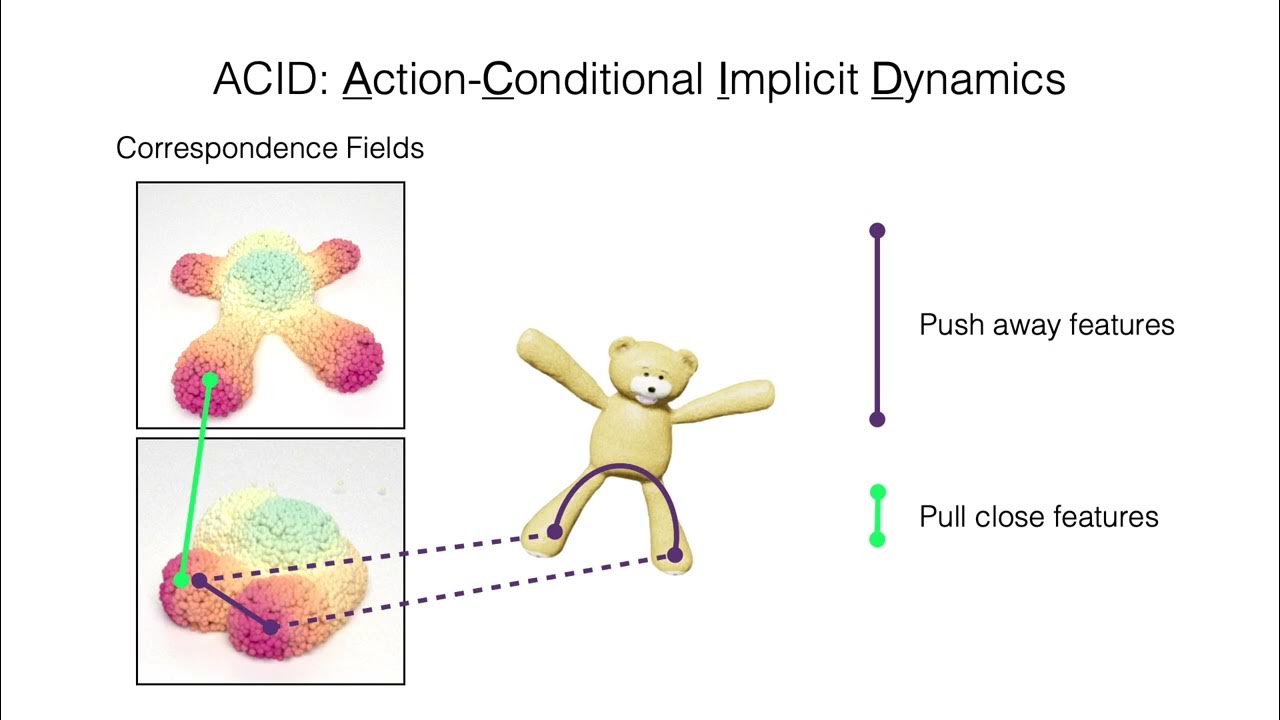 ACID: Action-Conditional Implicit Dynamics

Correspondence Fields

Push away features

Pull close features